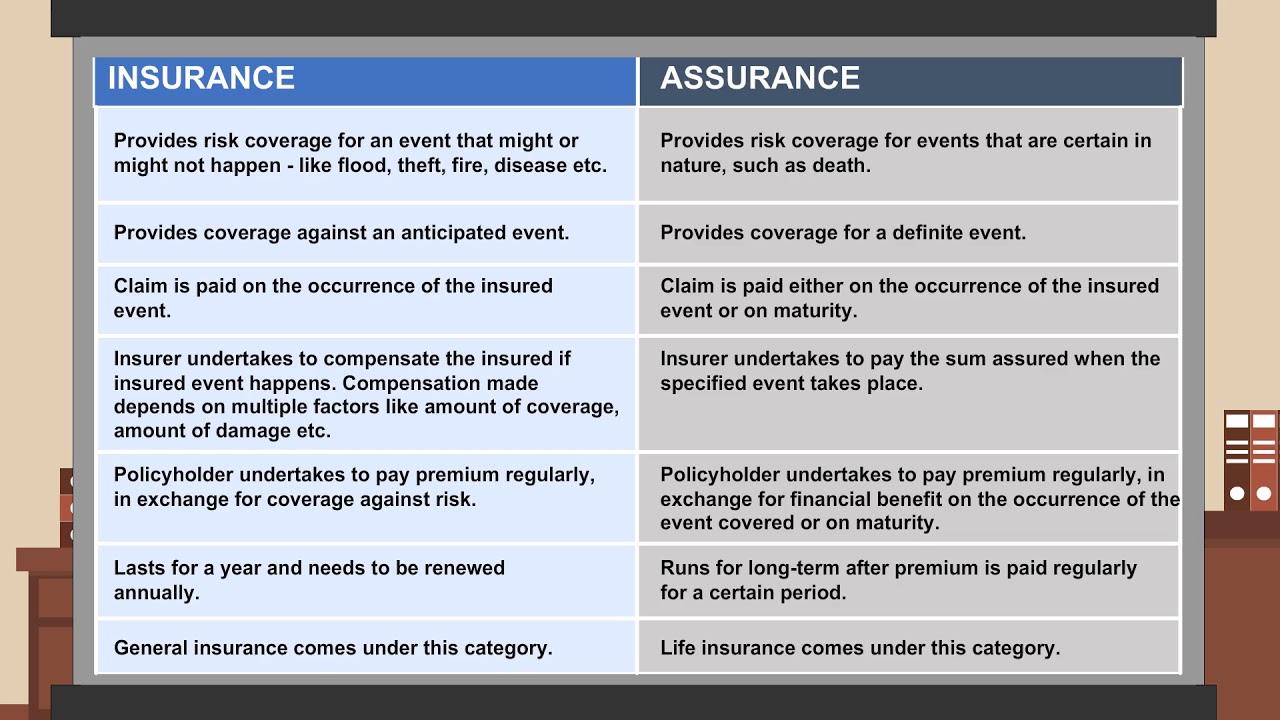 | INSURANCE | ASSURANCE |
|---|---|
| Provides risk coverage for an event that might or might not happen - like flood, theft, fire, disease etc. | Provides risk coverage for events that are certain in nature, such as death. |
| Provides coverage against an anticipated event. | Provides coverage for a definite event. |
| Claim is paid on the occurrence of the insured event. | Claim is paid either on the occurrence of the insured event or on maturity. |
| Insurer undertakes to compensate the insured if insured event happens. Compensation made depends on multiple factors like amount of coverage, amount of damage etc. | Insurer undertakes to pay the sum assured when the specified event takes place. |
| Policyholder undertakes to pay premium regularly, in exchange for coverage against risk. | Policyholder undertakes to pay premium regularly, in exchange for financial benefit on the occurrence of the event covered or on maturity. |
| Lasts for a year and needs to be renewed annually. | Runs for long-term after premium is paid regularly for a certain period. |
| General insurance comes under this category. | Life insurance comes under this category. |